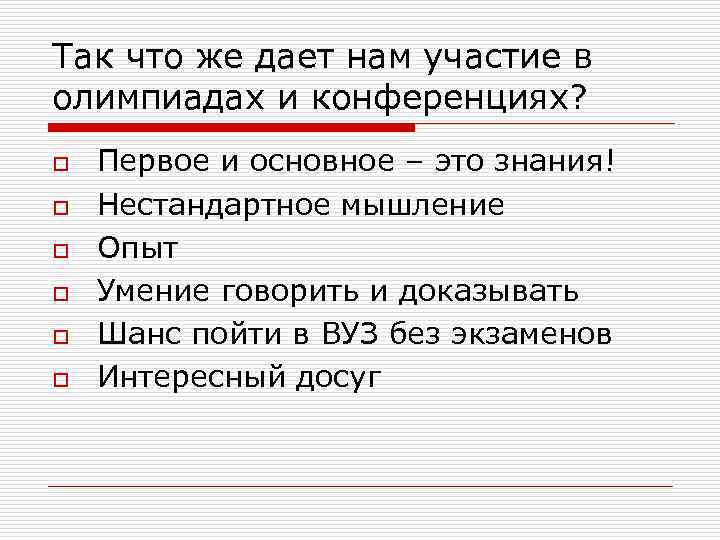 Так что же дает нам участие в олимпиадах и конференциях?

- Первое и основное – это знания!
- Нестандартное мышление
- Опыт
- Умение говорить и доказывать
- Шанс пойти в ВУЗ без экзаменов
- Интересный досуг